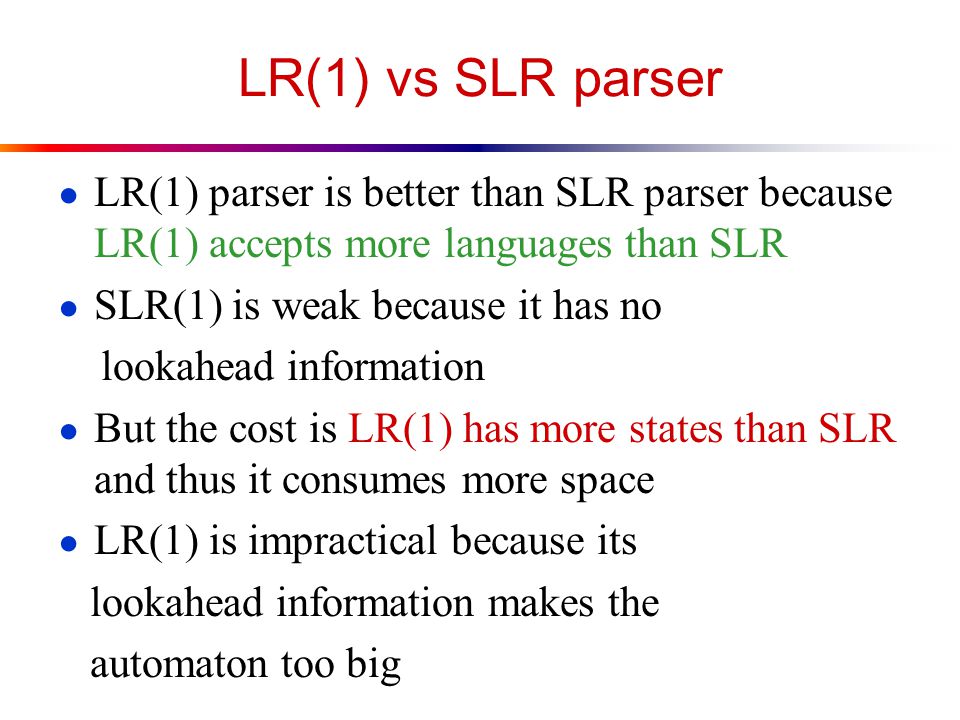 LR(1) vs SLR parser

- LR(1) parser is better than SLR parser because LR(1) accepts more languages than SLR
- SLR(1) is weak because it has no lookahead information
- But the cost is LR(1) has more states than SLR and thus it consumes more space
- LR(1) is impractical because its lookahead information makes the automaton too big